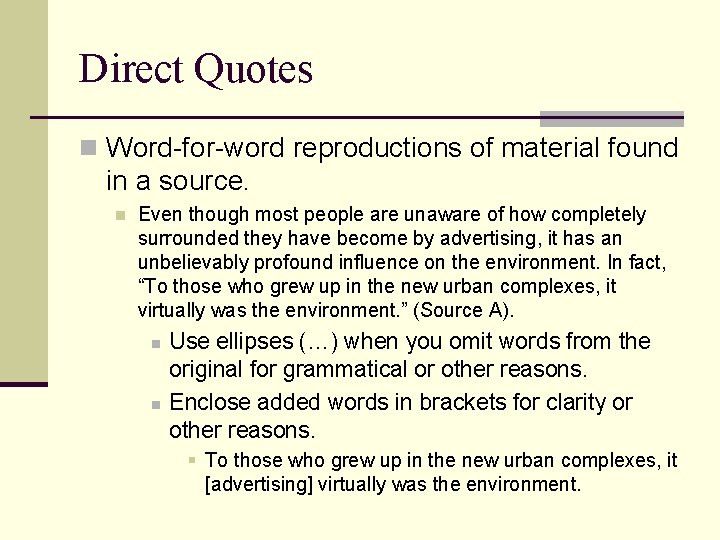 Direct Quotes

Word-for-word reproductions of material found in a source.

Even though most people are unaware of how completely surrounded they have become by advertising, it has an unbelievably profound influence on the environment. In fact, “To those who grew up in the new urban complexes, it virtually was the environment.” (Source A).

Use ellipses (…) when you omit words from the original for grammatical or other reasons.

Enclose added words in brackets for clarity or other reasons.

To those who grew up in the new urban complexes, it [advertising] virtually was the environment.